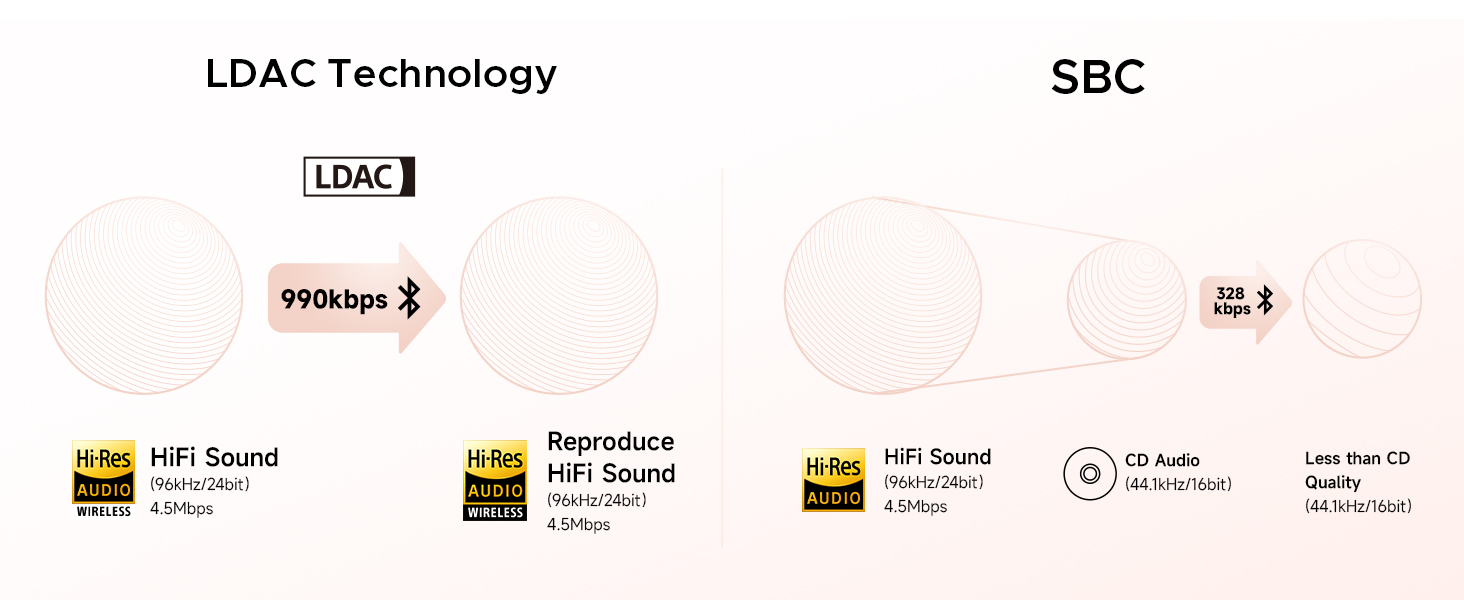 LDAC Technology

LDAC

990kbps

Hi-Res AUDIO WIRELESS

HiFi Sound
(96kHz/24bit)
4.5Mbps

Hi-Res AUDIO WIRELESS

Reproduce HiFi Sound
(96kHz/24bit)
4.5Mbps

SBC

328 kbps

Hi-Res AUDIO

HiFi Sound
(96kHz/24bit)
4.5Mbps

CD Audio
(44.1kHz/16bit)

Less than CD Quality
(44.1kHz/16bit)